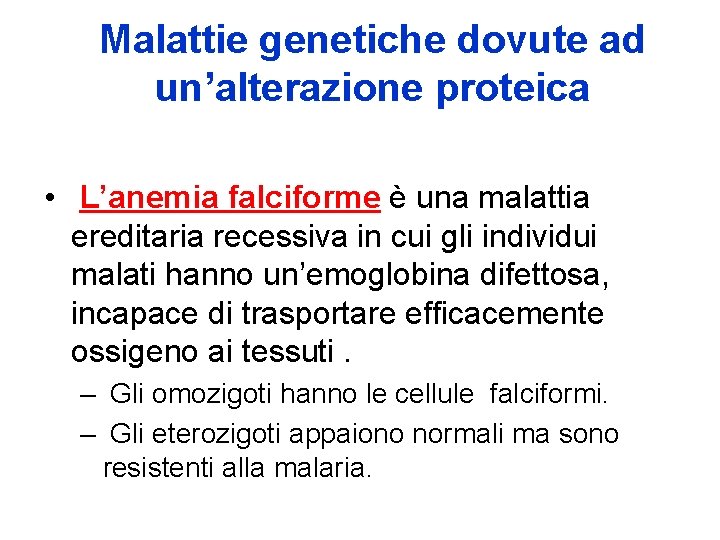 Malattie genetiche dovute ad un’alterazione proteica

• L’anemia falciforme è una malattia ereditaria recessiva in cui gli individui malati hanno un’emoglobina difettosa, incapace di trasportare efficacemente ossigeno ai tessuti .
– Gli omozigoti hanno le cellule falciformi.
– Gli eterozigoti appaiono normali ma sono resistenti alla malaria.